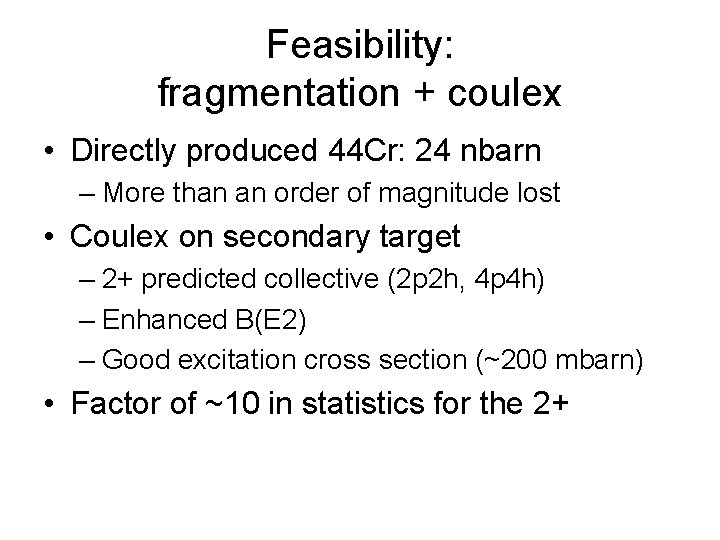 Feasibility:
fragmentation + coulex

• Directly produced 44Cr: 24 nbarn
– More than an order of magnitude lost
• Coulex on secondary target
– 2+ predicted collective (2p2h, 4p4h)
– Enhanced B(E2)
– Good excitation cross section (~200 mbarn)
• Factor of ~10 in statistics for the 2+